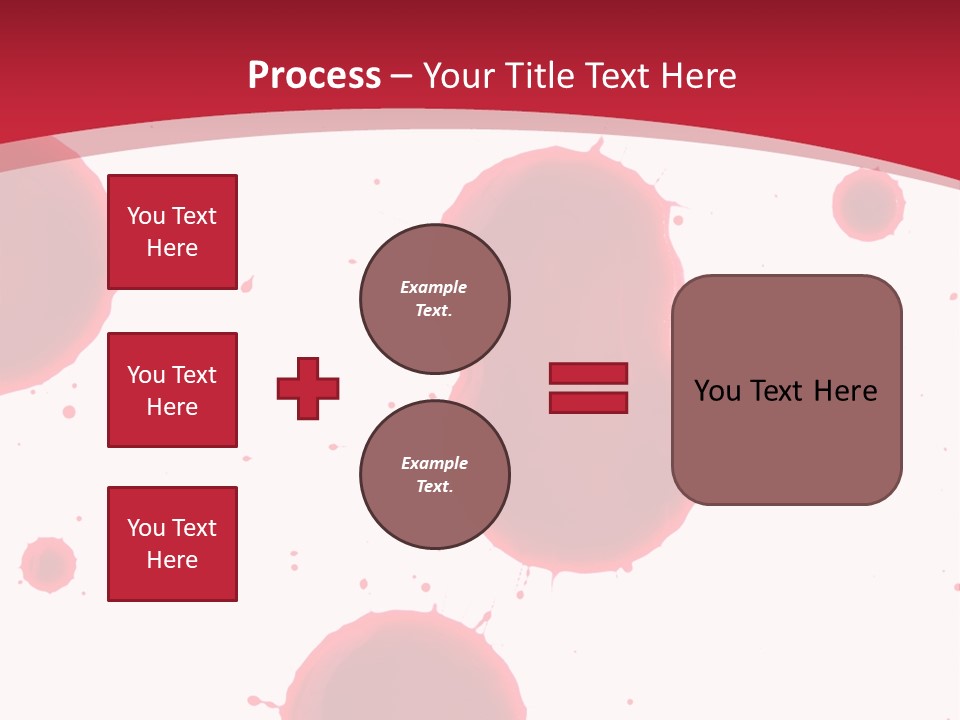 Process – Your Title Text Here

You Text Here

You Text Here

You Text Here

Example Text.

Example Text.

You Text Here